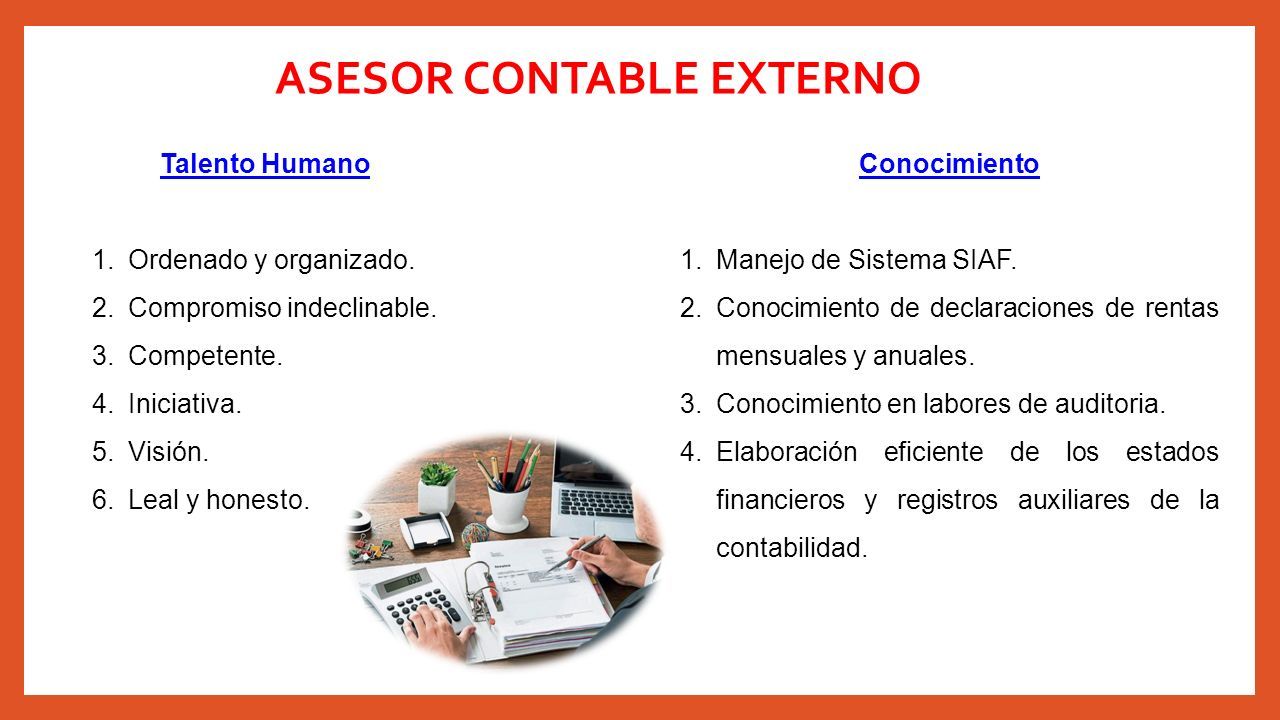 ASESOR CONTABLE EXTERNO

Talento Humano

1. Ordenado y organizado.
2. Compromiso indeclinable.
3. Competente.
4. Iniciativa.
5. Visión.
6. Leal y honesto.

Conocimiento

1. Manejo de Sistema SIAF.
2. Conocimiento de declaraciones de rentas mensuales y anuales.
3. Conocimiento en labores de auditoria.
4. Elaboración eficiente de los estados financieros y registros auxiliares de la contabilidad.